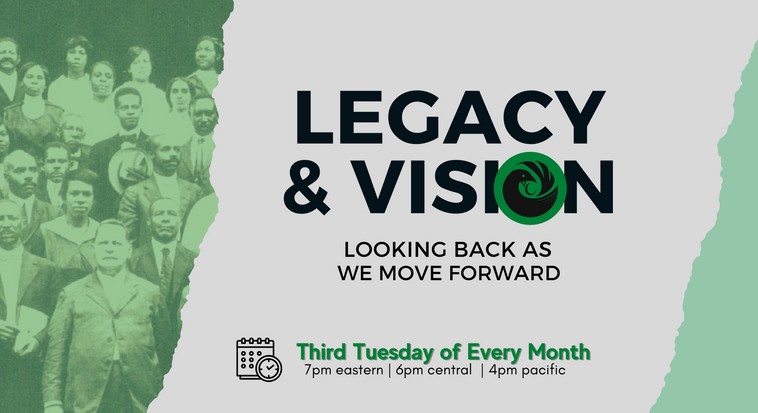 LEGACY & VISION

LOOKING BACK AS WE MOVE FORWARD

Third Tuesday of Every Month
7pm eastern | 6pm central | 4pm pacific